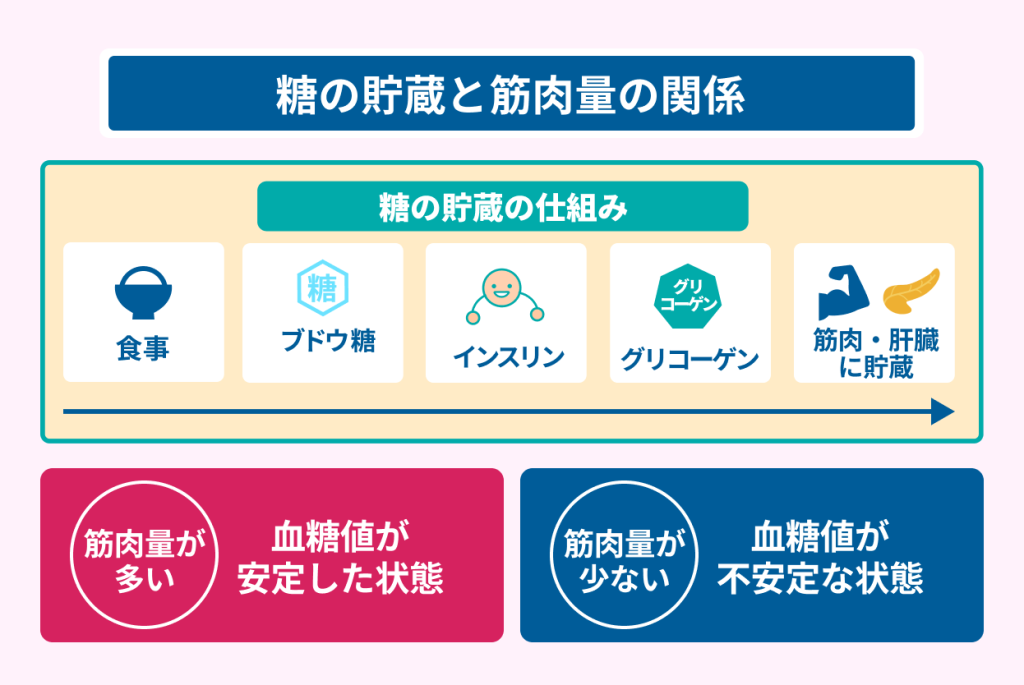 糖の貯蔵と筋肉量の関係

糖の貯蔵の仕組み

食事

糖

ブドウ糖

インスリン

グリコーゲン

グリコーゲン

筋肉・肝臓に貯蔵

筋肉量が多い

血糖値が安定した状態

筋肉量が少ない

血糖値が不安定な状態